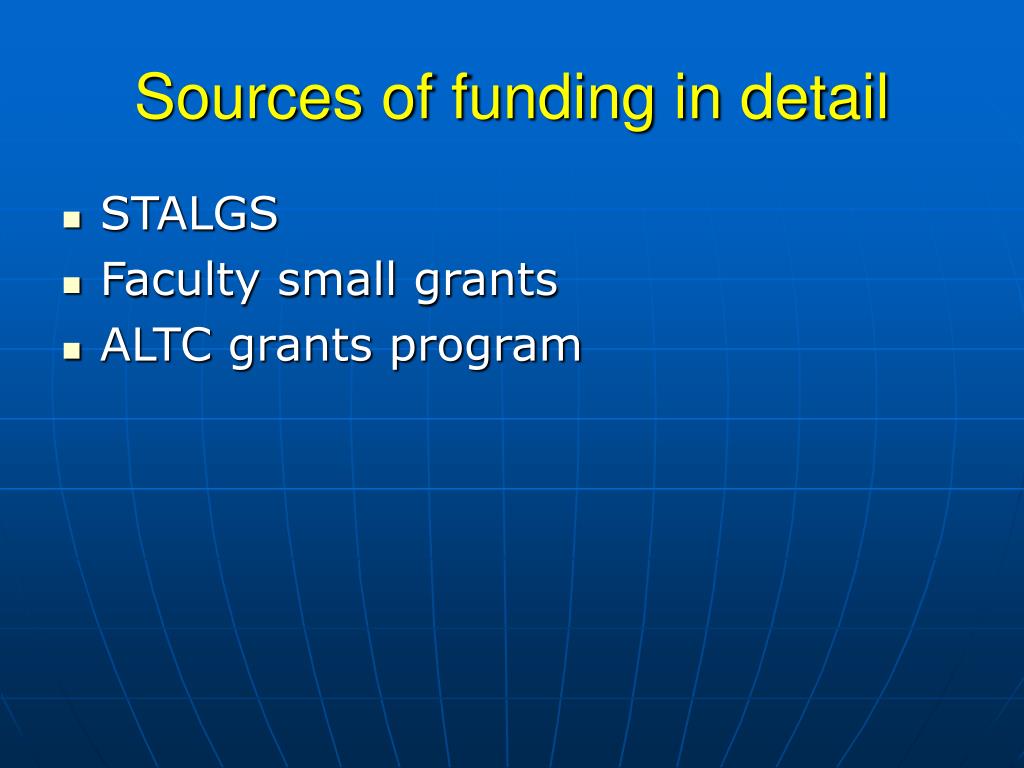 Sources of funding in detail

- STALGS
- Faculty small grants
- ALTC grants program